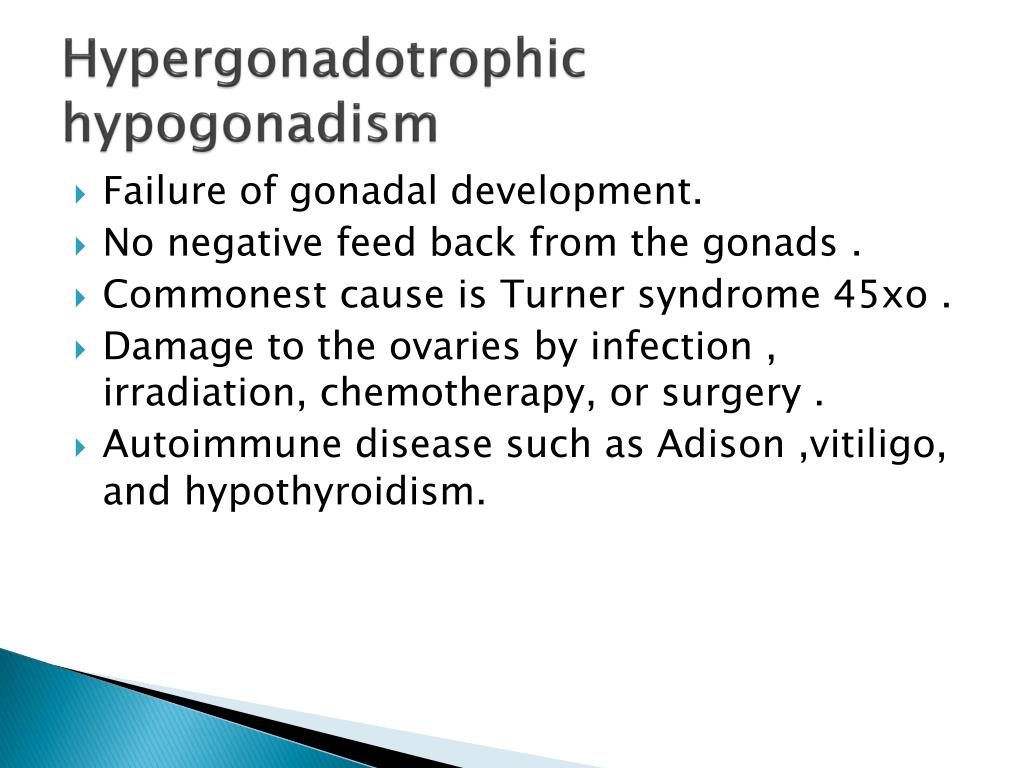 Hypergonadotrophic hypogonadism

Failure of gonadal development.

No negative feed back from the gonads .

Commonest cause is Turner syndrome 45xo .

Damage to the ovaries by infection , irradiation, chemotherapy, or surgery .

Autoimmune disease such as Adison ,vitiligo, and hypothyroidism.